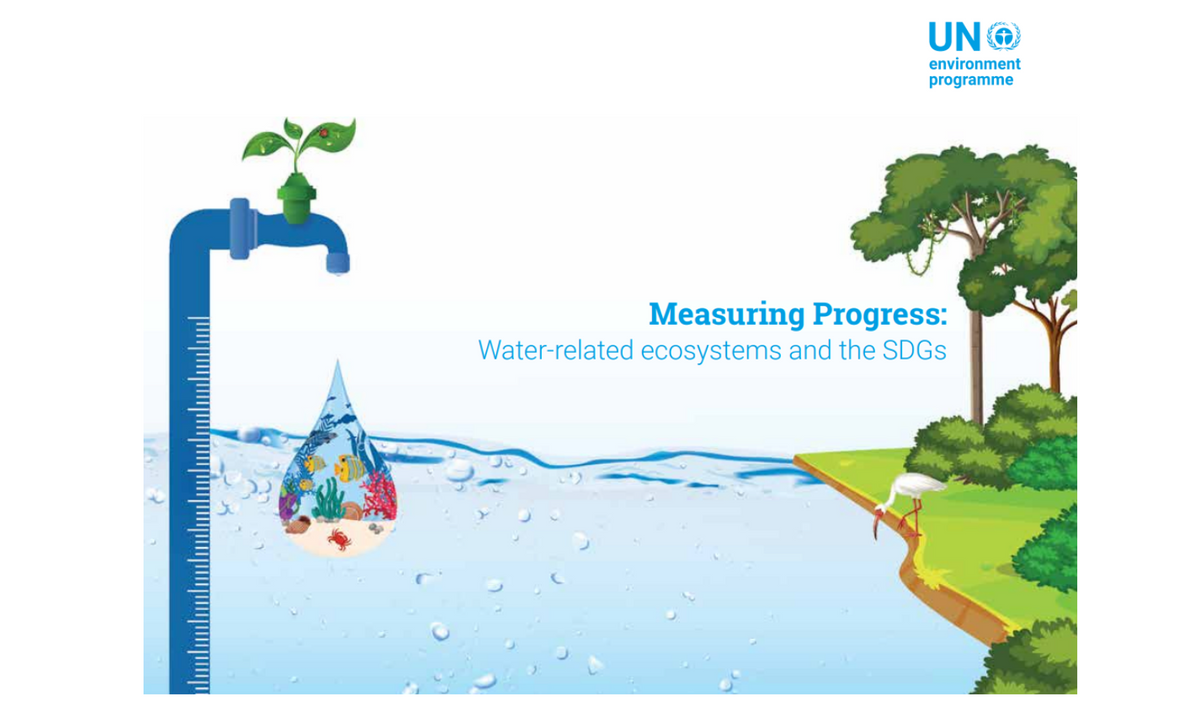 UN
environment
programme

Measuring Progress:
Water-related ecosystems and the SDGs